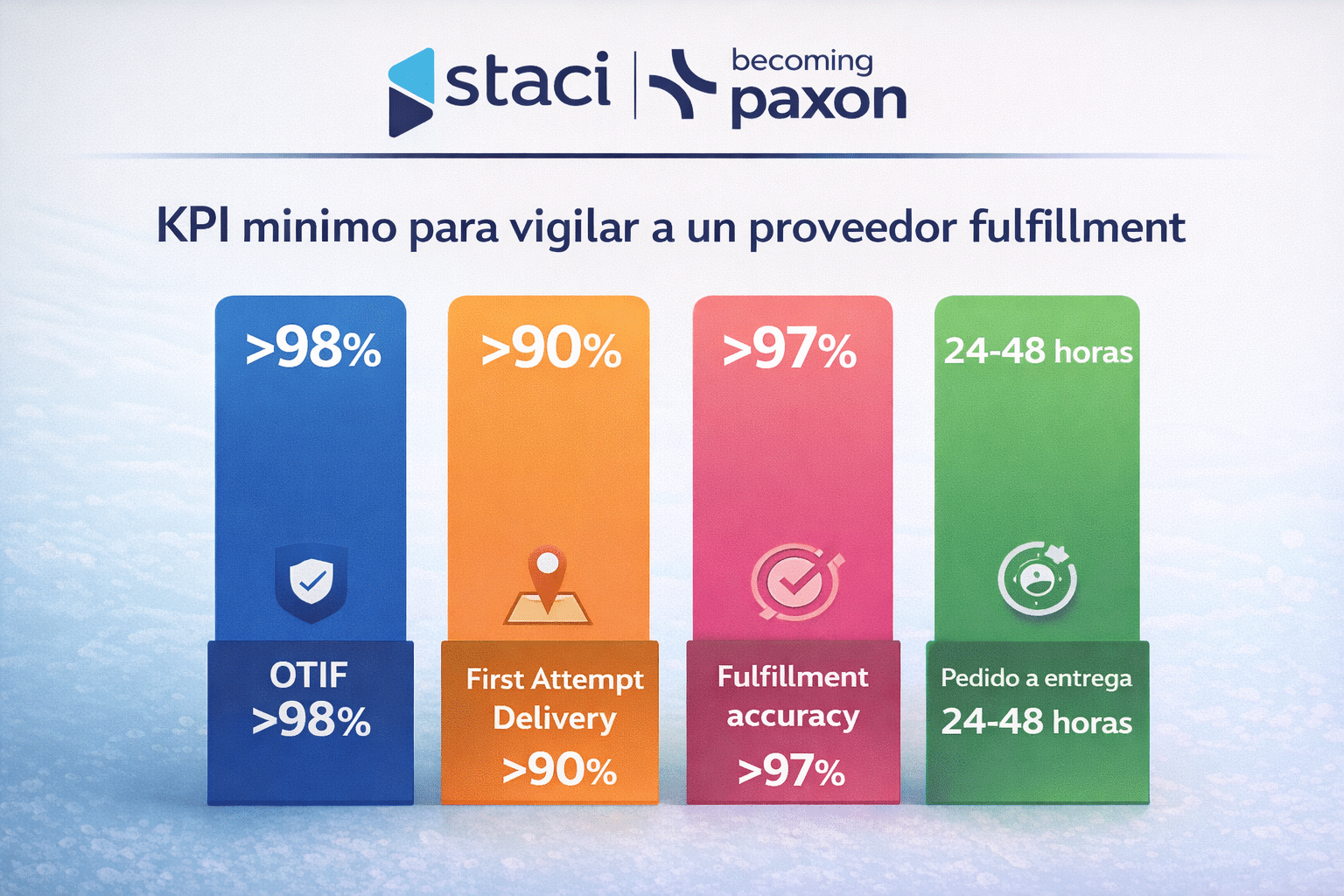 staci | becoming paxon

KPI minimo para vigilar a un proveedor fulfillment

>98%

OTIF
>98%

>90%

First Attempt Delivery
>90%

>97%

Fulfillment accuracy
>97%

24-48 horas

Pedido a entrega
24-48 horas